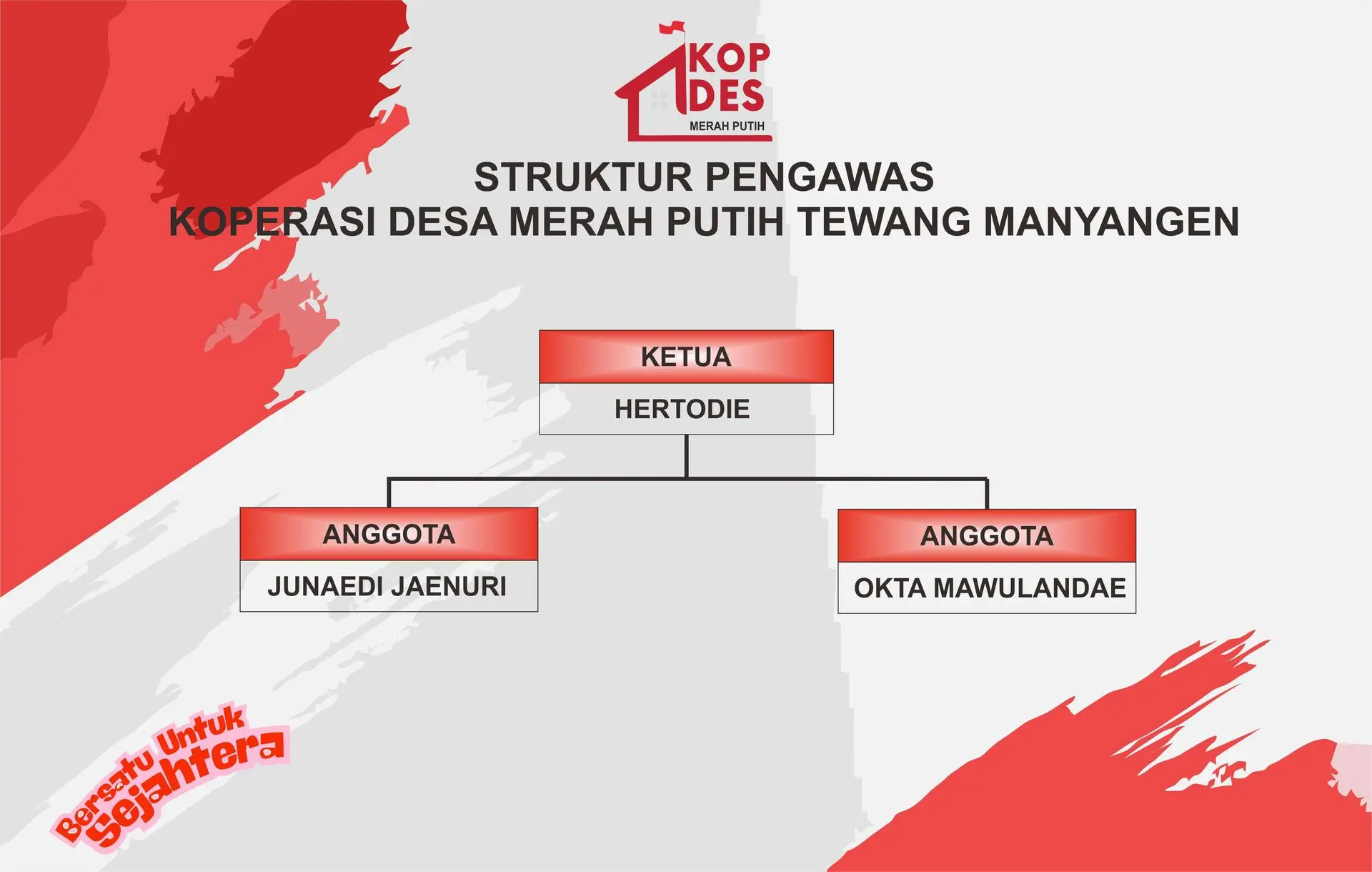 KOP DES
MERAH PUTIH

STRUKTUR PENGAWAS
KOPERASI DESA MERAH PUTIH TEWANG MANYANGEN

KETUA
HERTODIE

ANGGOTA
JUNAEDI JAENURI

ANGGOTA
OKTA MAWULANDAE

Bersatu Untuk Sejahtera